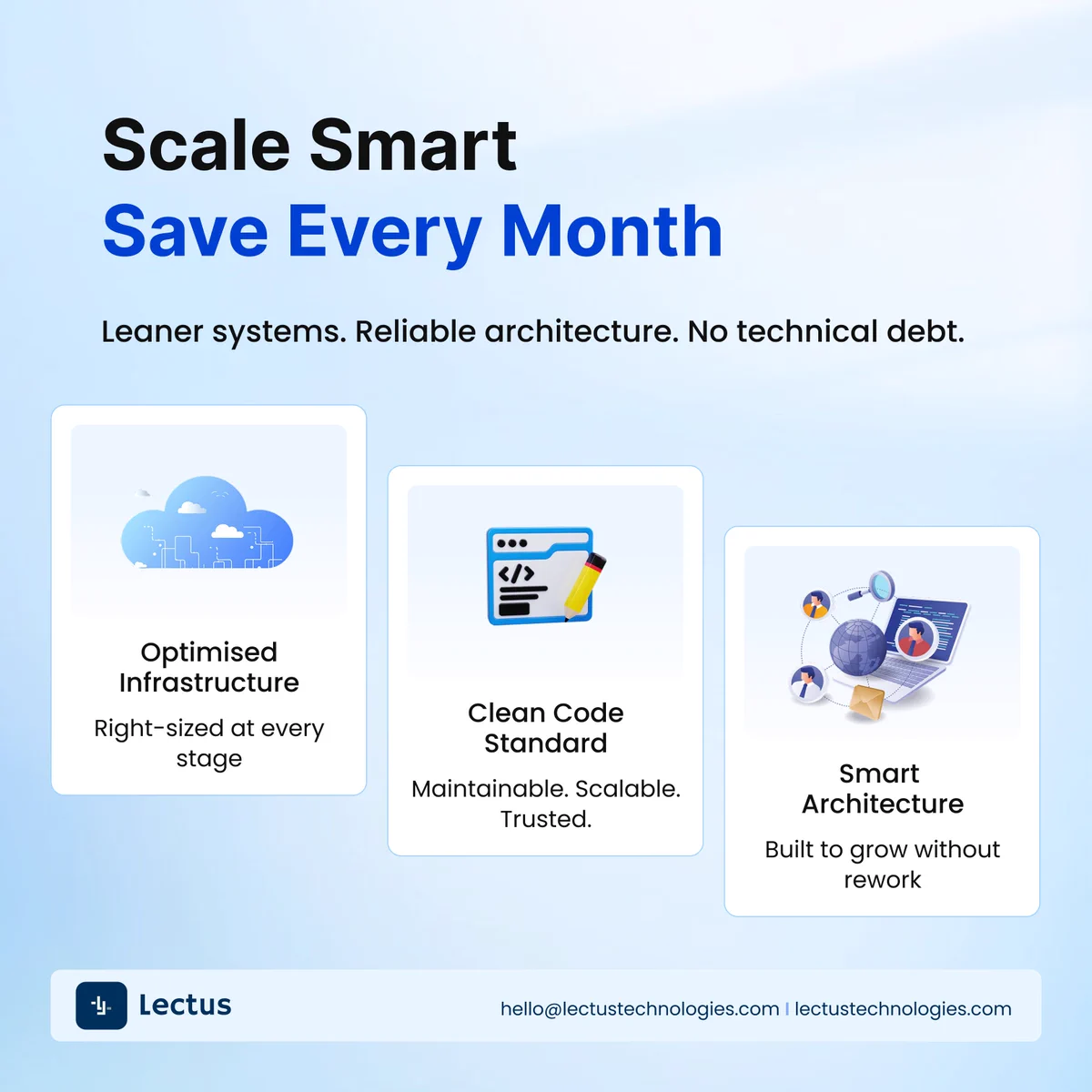 Scale Smart
Save Every Month

Leaner systems. Reliable architecture. No technical debt.

Optimised Infrastructure

Right-sized at every stage

</>

Clean Code Standard

Maintainable. Scalable. Trusted.

Smart Architecture

Built to grow without rework

Lectus

hello@lectustechnologies.com | lectustechnologies.com